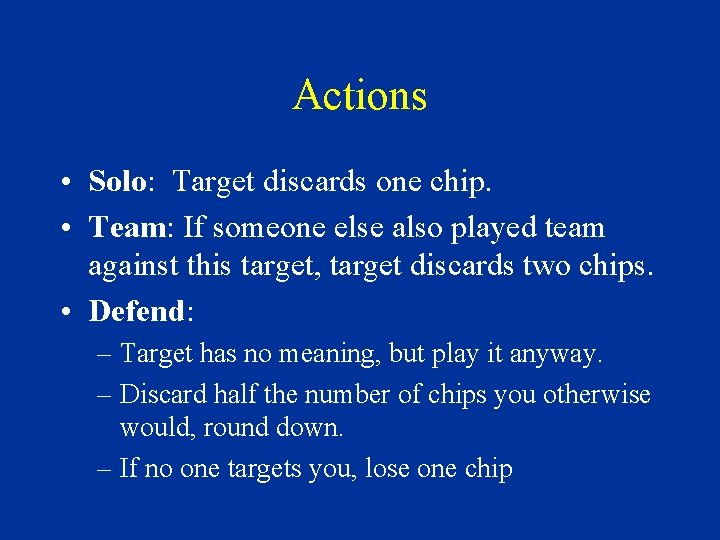 Actions

• Solo: Target discards one chip.
• Team: If someone else also played team against this target, target discards two chips.
• Defend:
– Target has no meaning, but play it anyway.
– Discard half the number of chips you otherwise would, round down.
– If no one targets you, lose one chip